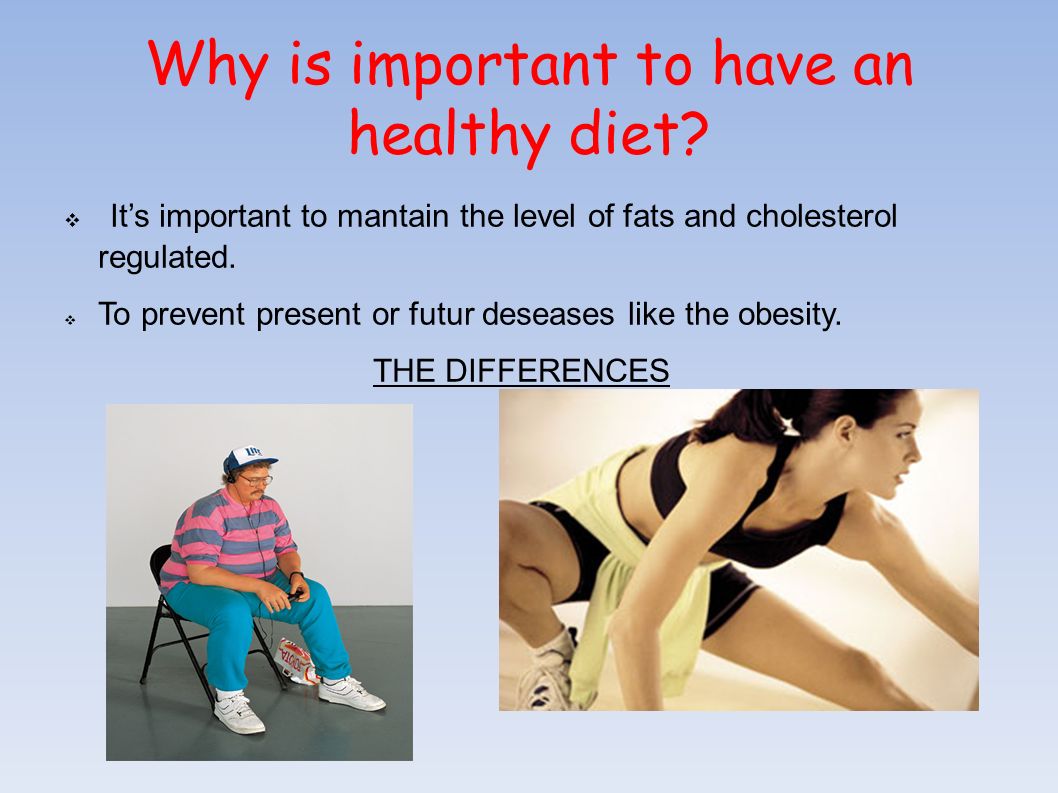 Why is important to have an healthy diet?

❖ It's important to mantain the level of fats and cholesterol regulated.

❖ To prevent present or futur deseases like the obesity.

THE DIFFERENCES